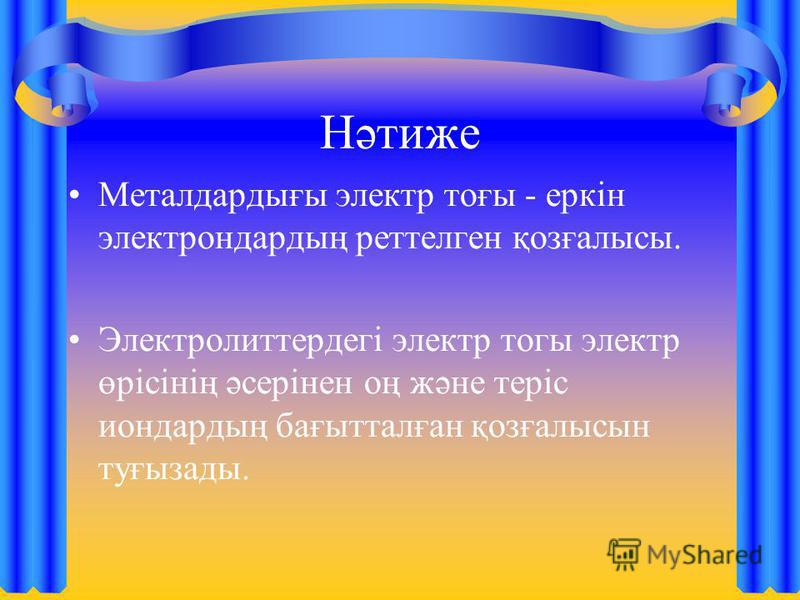 Нәтиже

• Металдардығы электр тоғы - еркін электрондардың реттелген қозғалысы.

• Электролиттердегі электр тогы электр өрісінің әсерінен оң және теріс иондардың бағытталған қозғалысын туғызады.

MyShared